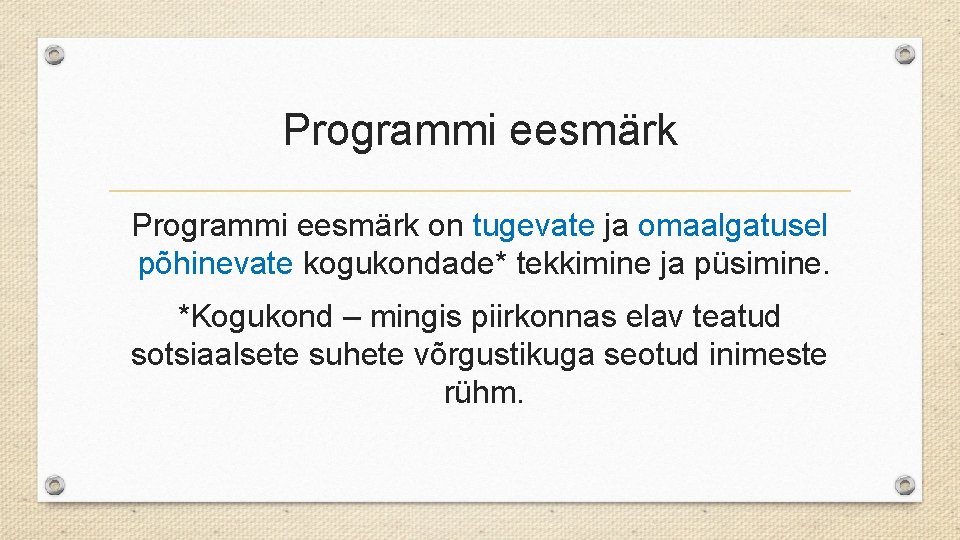 Programmi eesmärk

Programmi eesmärk on tugevate ja omaalgatusel põhinevate kogukondade* tekkimine ja püsimine.

*Kogukond – mingis piirkonnas elav teatud sotsiaalsete suhete võrgustikuga seotud inimeste rühm.